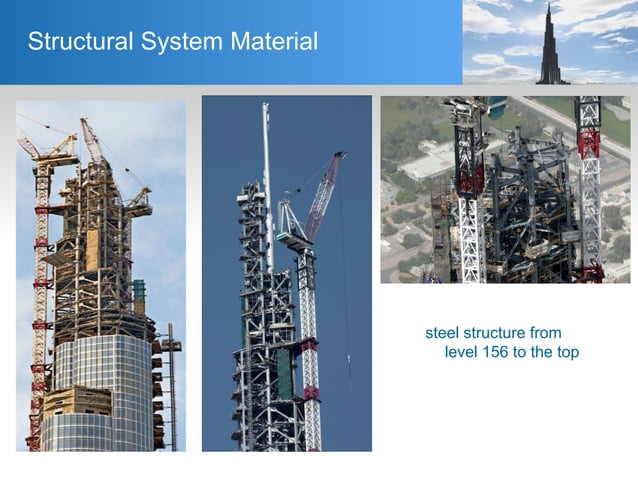 Structural System Material

steel structure from level 156 to the top